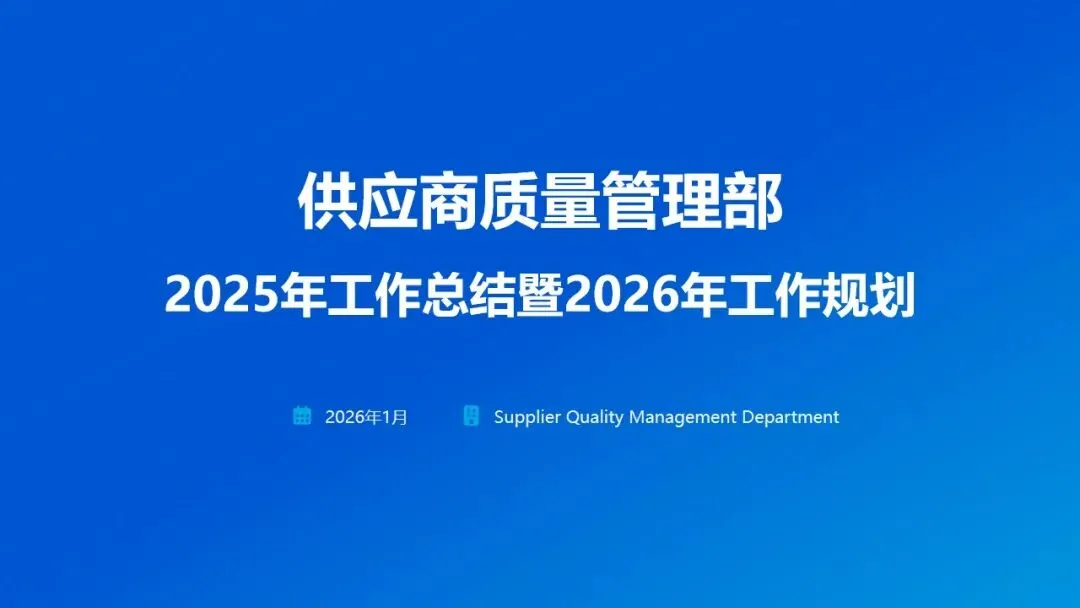 供应商质量管理部

2025年工作总结暨2026年工作规划

2026年1月 Supplier Quality Management Department